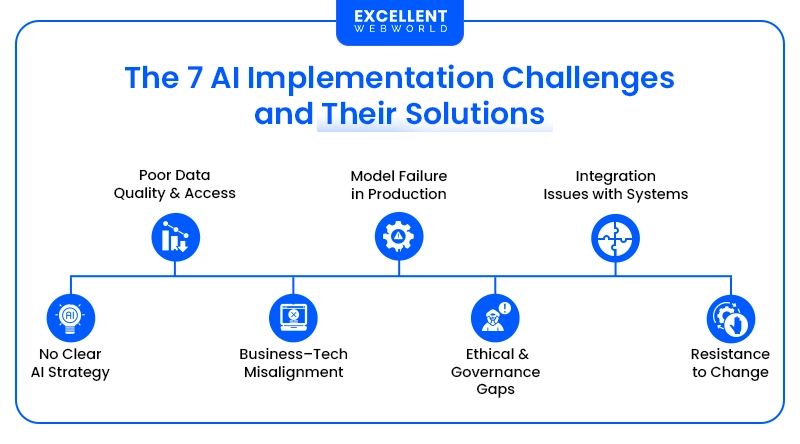 EXCELLENT
WEBWORLD

The 7 AI Implementation Challenges and Their Solutions

Poor Data Quality & Access

Model Failure in Production

Integration Issues with Systems

AI

No Clear AI Strategy

Business–Tech Misalignment

Ethical & Governance Gaps

Resistance to Change